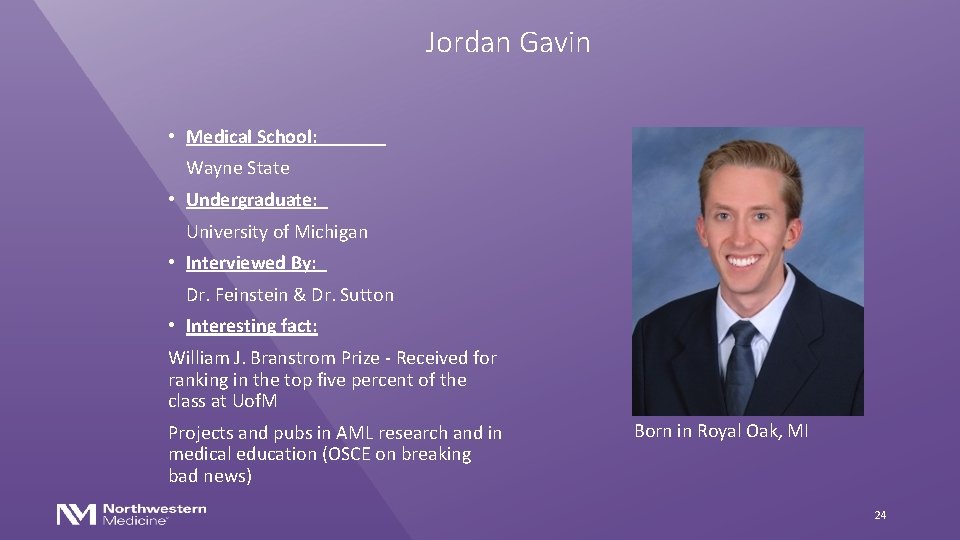 Jordan Gavin

• Medical School:
Wayne State
• Undergraduate:
University of Michigan
• Interviewed By:
Dr. Feinstein & Dr. Sutton
• Interesting fact:

William J. Branstrom Prize - Received for ranking in the top five percent of the class at UofM

Projects and pubs in AML research and in medical education (OSCE on breaking bad news)

Born in Royal Oak, MI

Northwestern Medicine

24